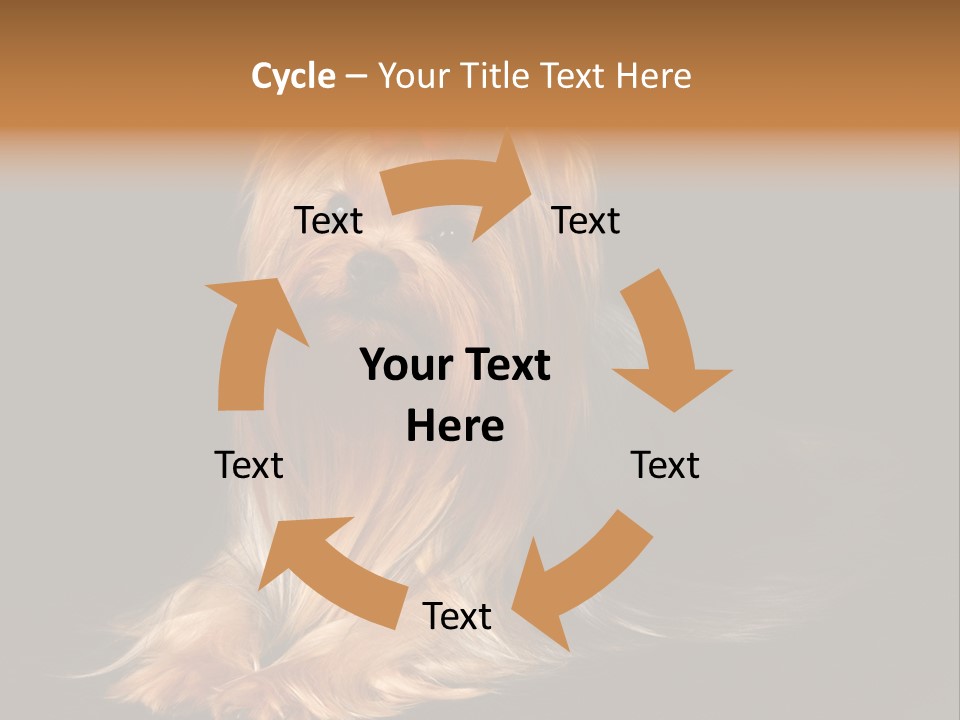 Cycle – Your Title Text Here

Text

Text

Your Text Here

Text

Text

Text